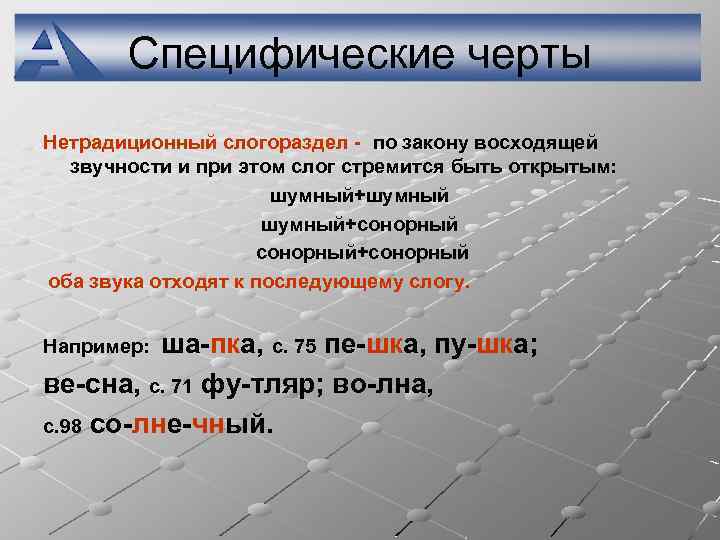 Специфические черты

Нетрадиционный слогораздел - по закону восходящей звучности и при этом слог стремится быть открытым:

шумный+шумный

шумный+сонорный

сонорный+сонорный

оба звука отходят к последующему слогу.

Например: ша-пка, с. 75 пе-шка, пу-шка; ве-сна, с. 71 фу-тляр; во-лна, с.98 со-лне-чный.